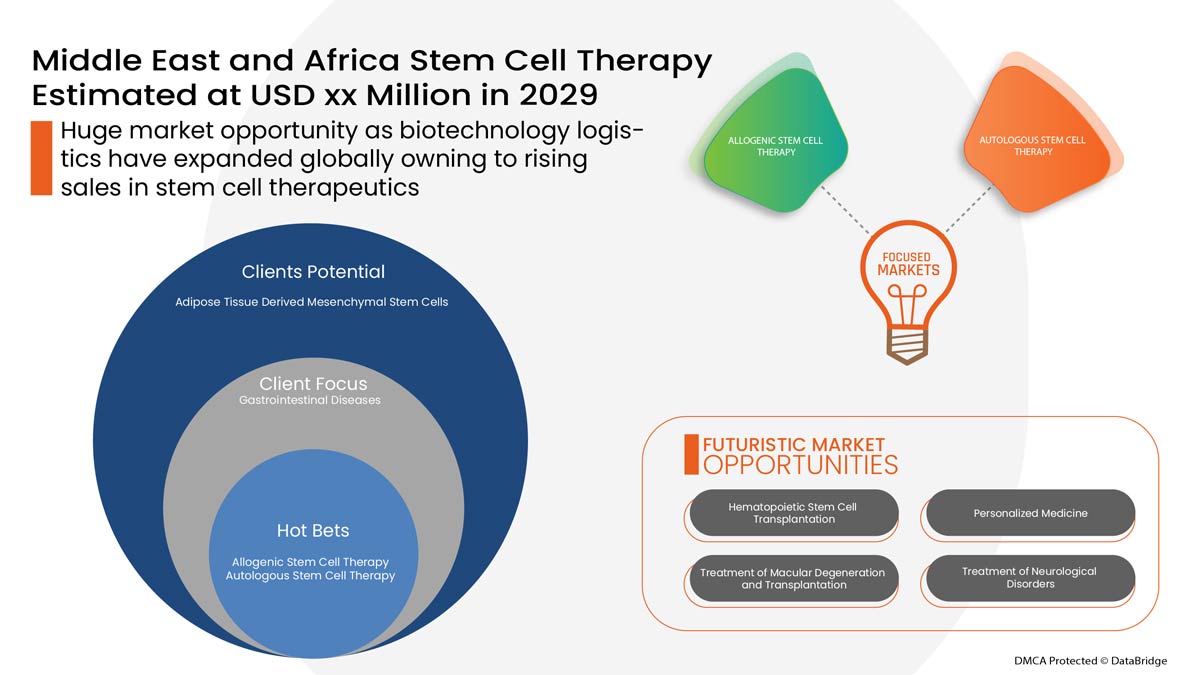 Middle East and Africa Stem Cell Therapy Estimated at USD xx Million in 2029

Huge market opportunity as biotechnology logistics have expanded globally owning to rising sales in stem cell therapeutics

ALLOGENIC STEM CELL THERAPY

AUTOLOGOUS STEM CELL THERAPY

FOCUSED MARKETS

Clients Potential
Adipose Tissue Derived Mesenchymal Stem Cells

Client Focus
Gastrointestinal Diseases

Hot Bets
Allogenic Stem Cell Therapy
Autologous Stem Cell Therapy

FUTURISTIC MARKET OPPORTUNITIES

Hematopoietic Stem Cell Transplantation

Personalized Medicine

Treatment of Macular Degeneration and Transplantation

Treatment of Neurological Disorders

DMCA Protected © DataBridge